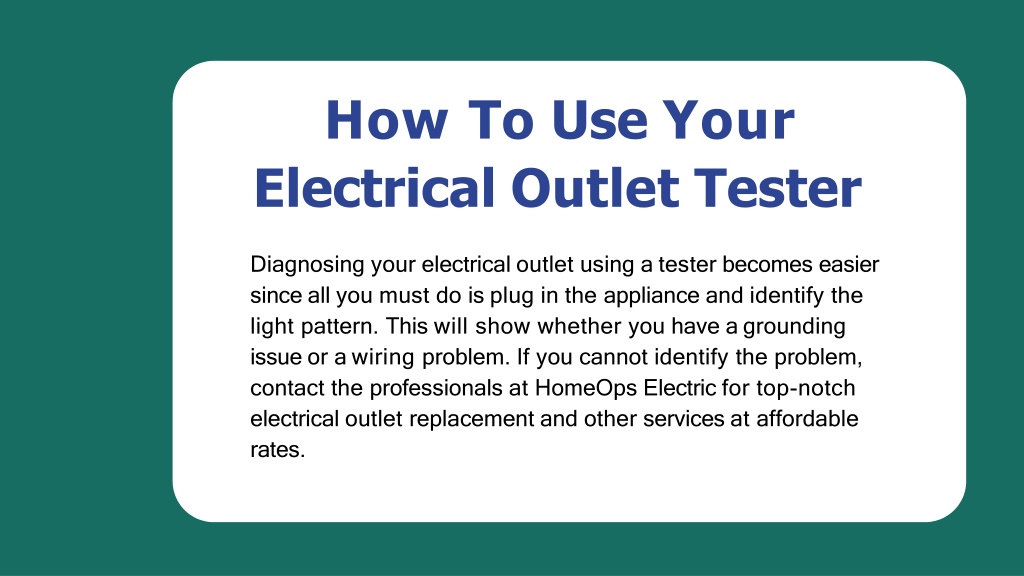 How To Use Your Electrical Outlet Tester

Diagnosing your electrical outlet using a tester becomes easier since all you must do is plug in the appliance and identify the light pattern. This will show whether you have a grounding issue or a wiring problem. If you cannot identify the problem, contact the professionals at HomeOps Electric for top-notch electrical outlet replacement and other services at affordable rates.